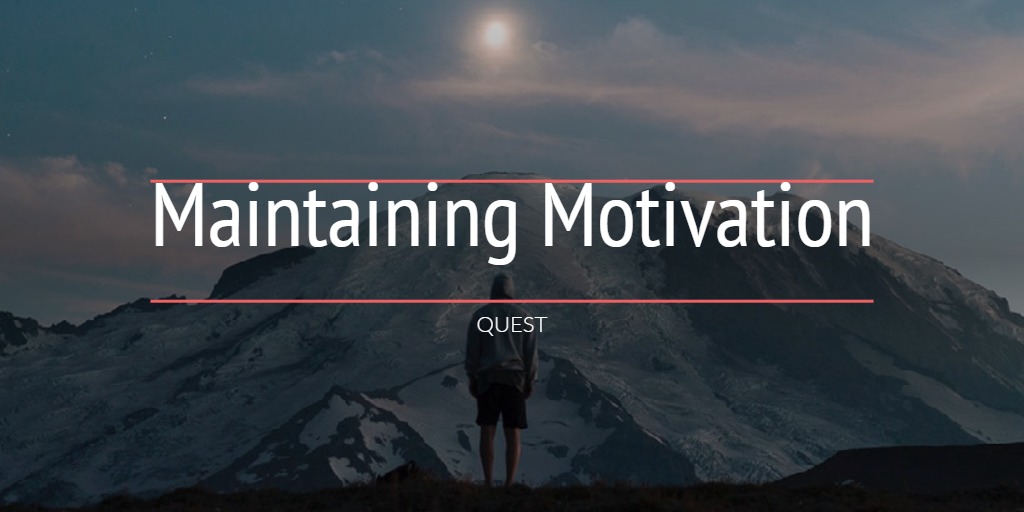 Maintaining Motivation

QUEST